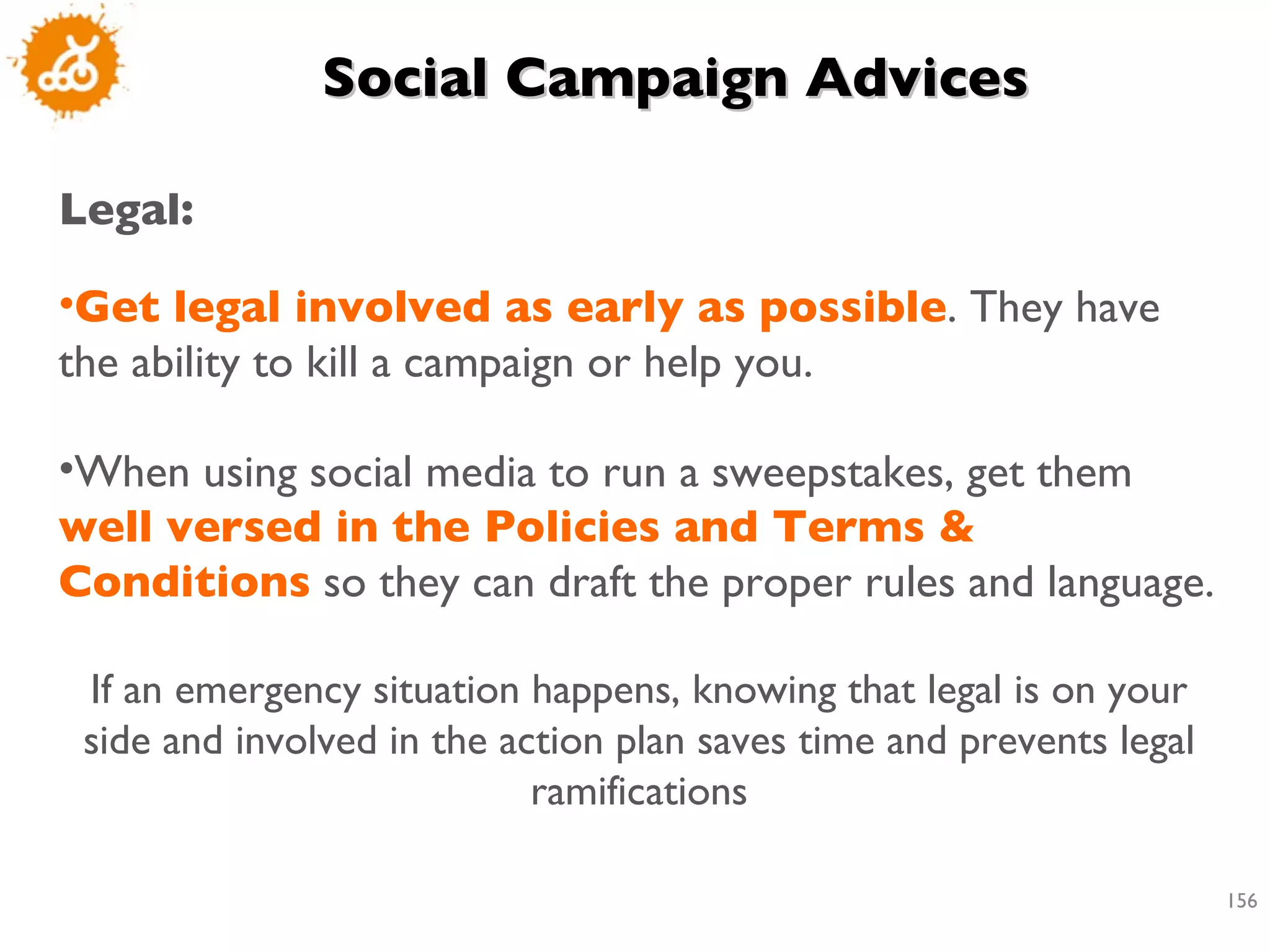 Social Campaign Advices

Legal:

•Get legal involved as early as possible. They have the ability to kill a campaign or help you.

•When using social media to run a sweepstakes, get them well versed in the Policies and Terms & Conditions so they can draft the proper rules and language.

If an emergency situation happens, knowing that legal is on your side and involved in the action plan saves time and prevents legal ramifications

156